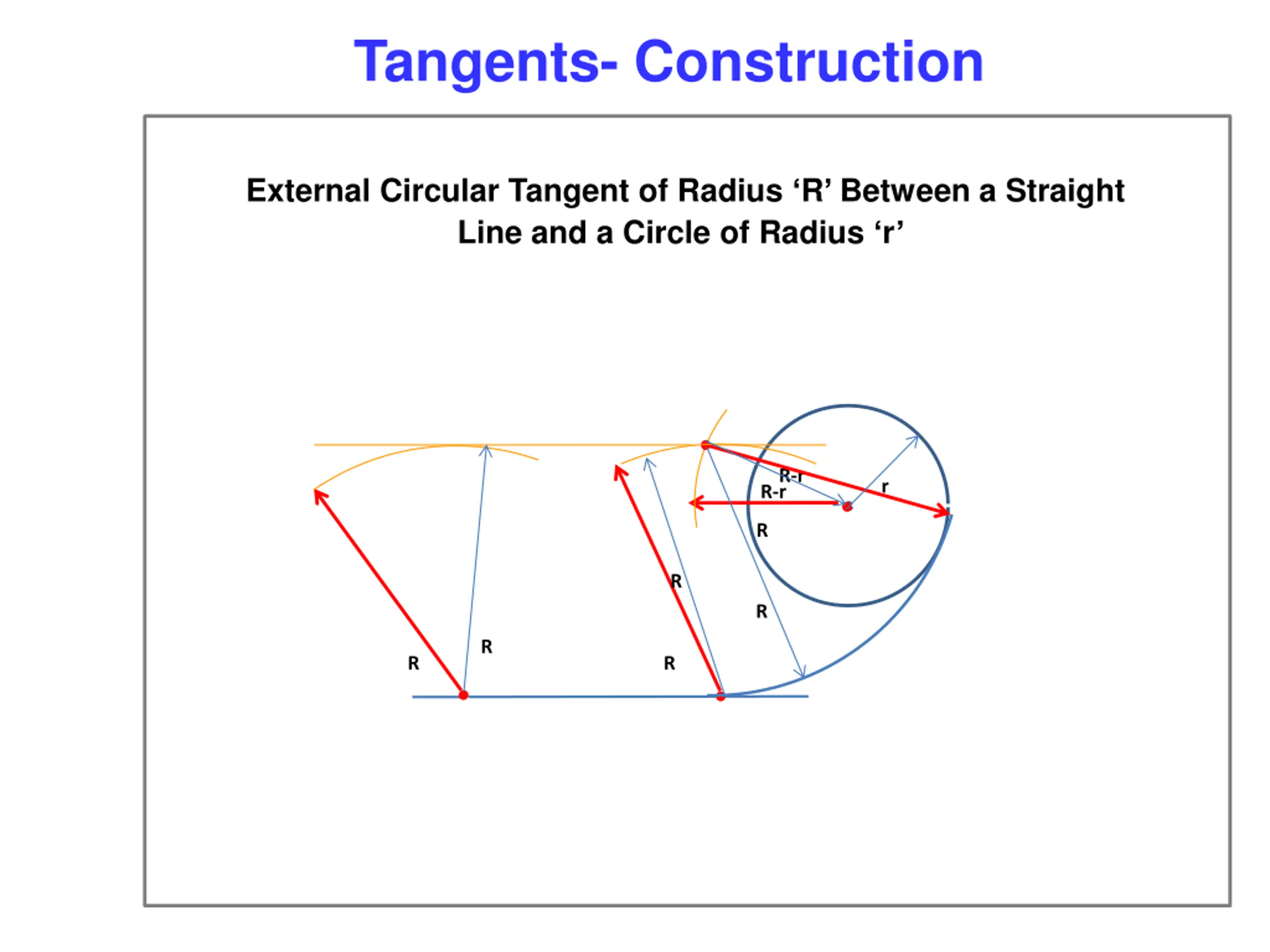 Tangents- Construction

External Circular Tangent of Radius ‘R’ Between a Straight Line and a Circle of Radius ‘r’

R-r
R-r
r
R
R
R
R
R
R